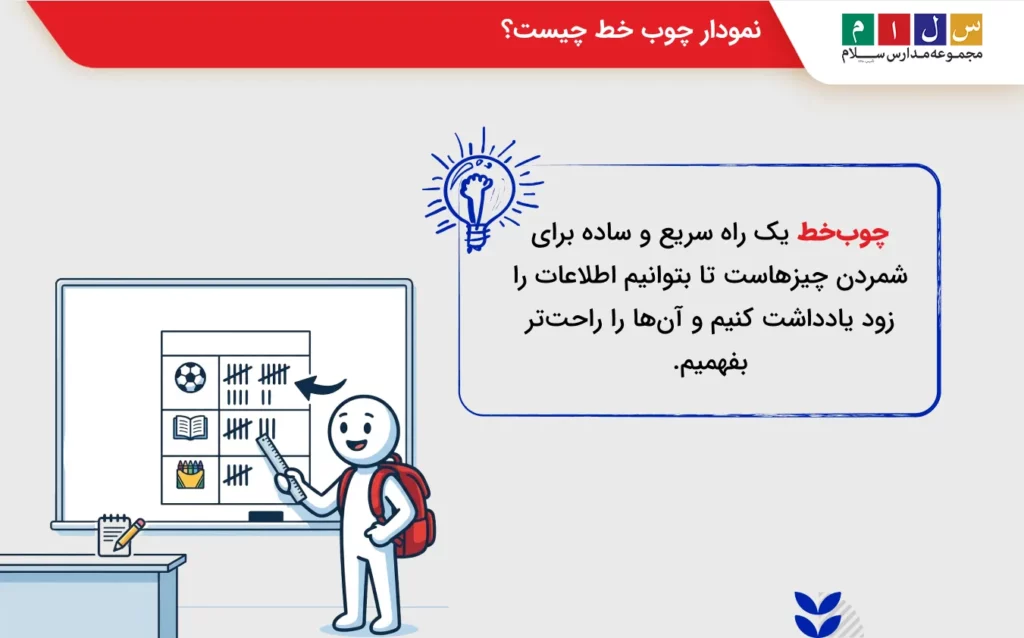 نمودار چوب خط چیست؟

س ل ا م
مجموعه مدارس سلام

چوب‌خط یک راه سریع و ساده برای شمردن چیزهاست تا بتوانیم اطلاعات را زود یادداشت کنیم و آن‌ها را راحت‌تر بفهمیم.